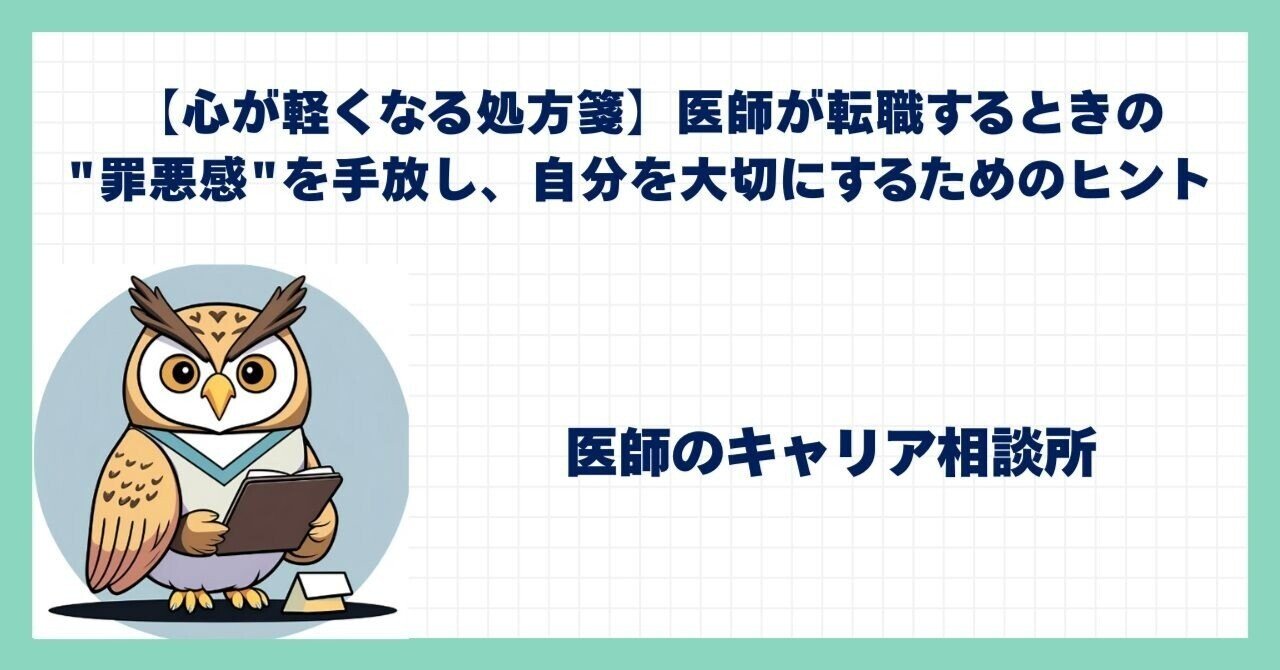 【心が軽くなる処方箋】医師が転職するときの"罪悪感"を手放し、自分を大切にするためのヒント

医師のキャリア相談所